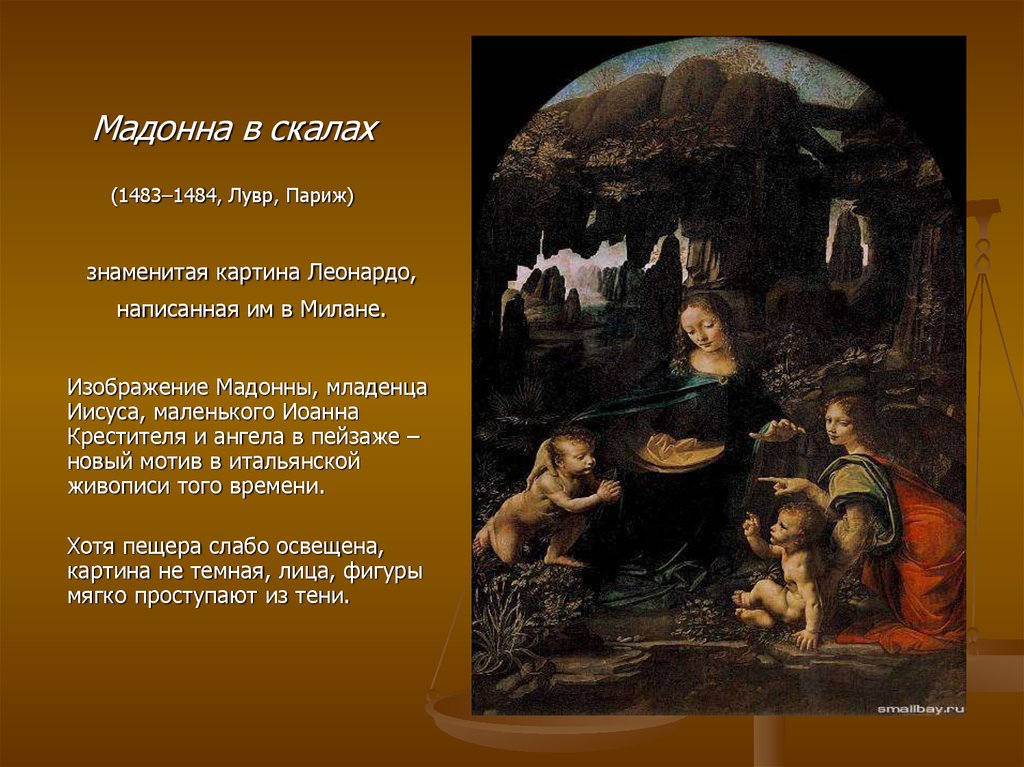 Мадонна в скалах

(1483–1484, Лувр, Париж)

знаменитая картина Леонардо, написанная им в Милане.

Изображение Мадонны, младенца Иисуса, маленького Иоанна Крестителя и ангела в пейзаже – новый мотив в итальянской живописи того времени.

Хотя пещера слабо освещена, картина не темная, лица, фигуры мягко проступают из тени.

smallbay.ru